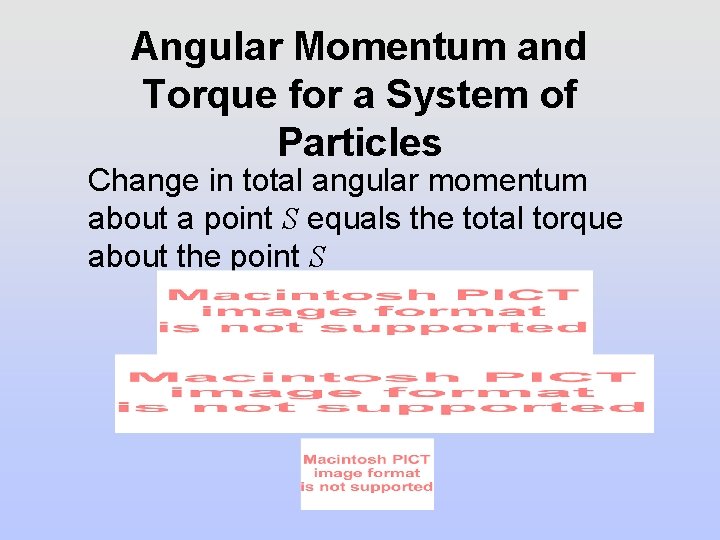 Angular Momentum and Torque for a System of Particles

Change in total angular momentum about a point $S$ equals the total torque about the point $S$

Macintosh PICT image format is not supported

Macintosh PICT image format is not supported

Macintosh PICT image format is not supported